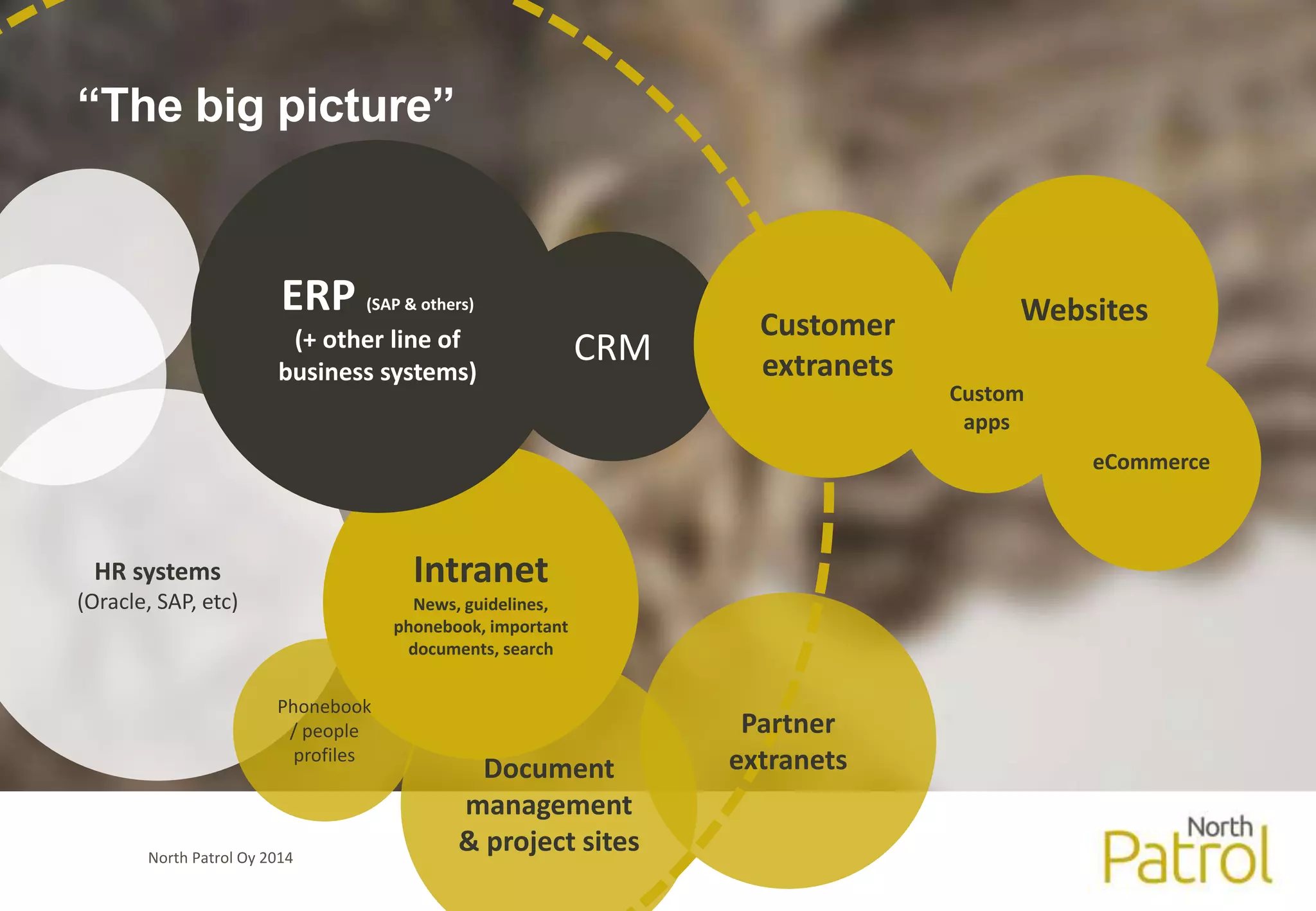 “The big picture”

ERP (SAP & others)
(+ other line of business systems)

CRM

Customer extranets

Websites

Custom apps

eCommerce

HR systems
(Oracle, SAP, etc)

Intranet
News, guidelines, phonebook, important documents, search

Phonebook / people profiles

Document management & project sites

Partner extranets

North Patrol Oy 2014

North Patrol